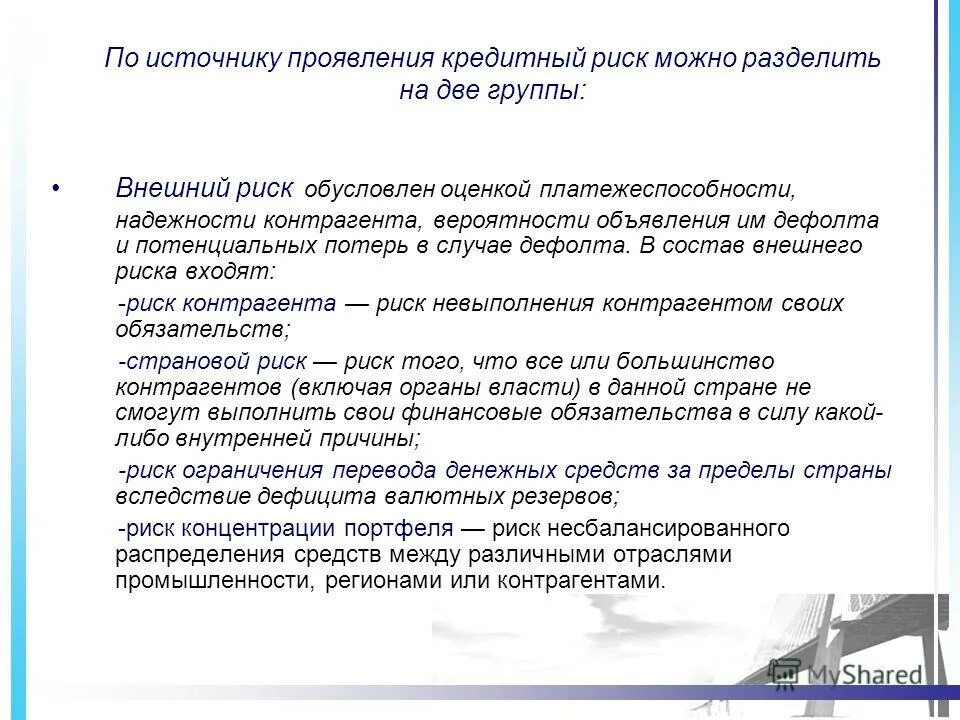 По источнику проявления кредитный риск можно разделить на две группы:

• Внешний риск обусловлен оценкой платежеспособности, надежности контрагента, вероятности объявления им дефолта и потенциальных потерь в случае дефолта. В состав внешнего риска входят:

-риск контрагента — риск невыполнения контрагентом своих обязательств;

-страновой риск — риск того, что все или большинство контрагентов (включая органы власти) в данной стране не смогут выполнить свои финансовые обязательства в силу какой-либо внутренней причины;

-риск ограничения перевода денежных средств за пределы страны вследствие дефицита валютных резервов;

-риск концентрации портфеля — риск несбалансированного распределения средств между различными отраслями промышленности, регионами или контрагентами.

MyShared